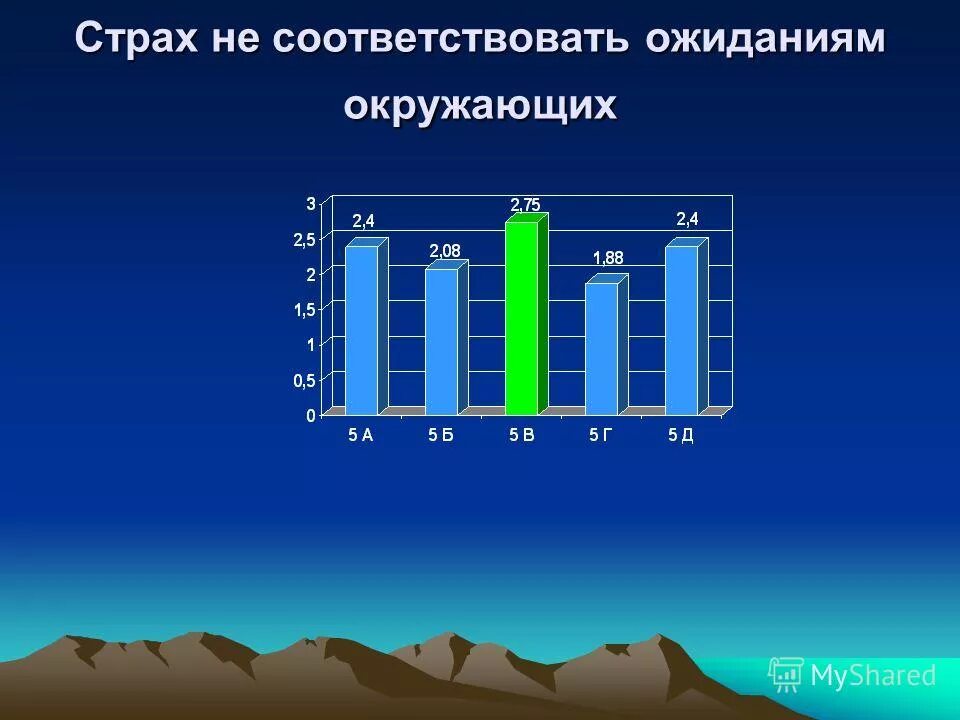 Страх не соответствовать ожиданиям окружающих

3
2,5
2
1,5
1
0,5
0

2,4
2,08
2,75
1,88
2,4

5 А
5 Б
5 В
5 Г
5 Д

MyShared